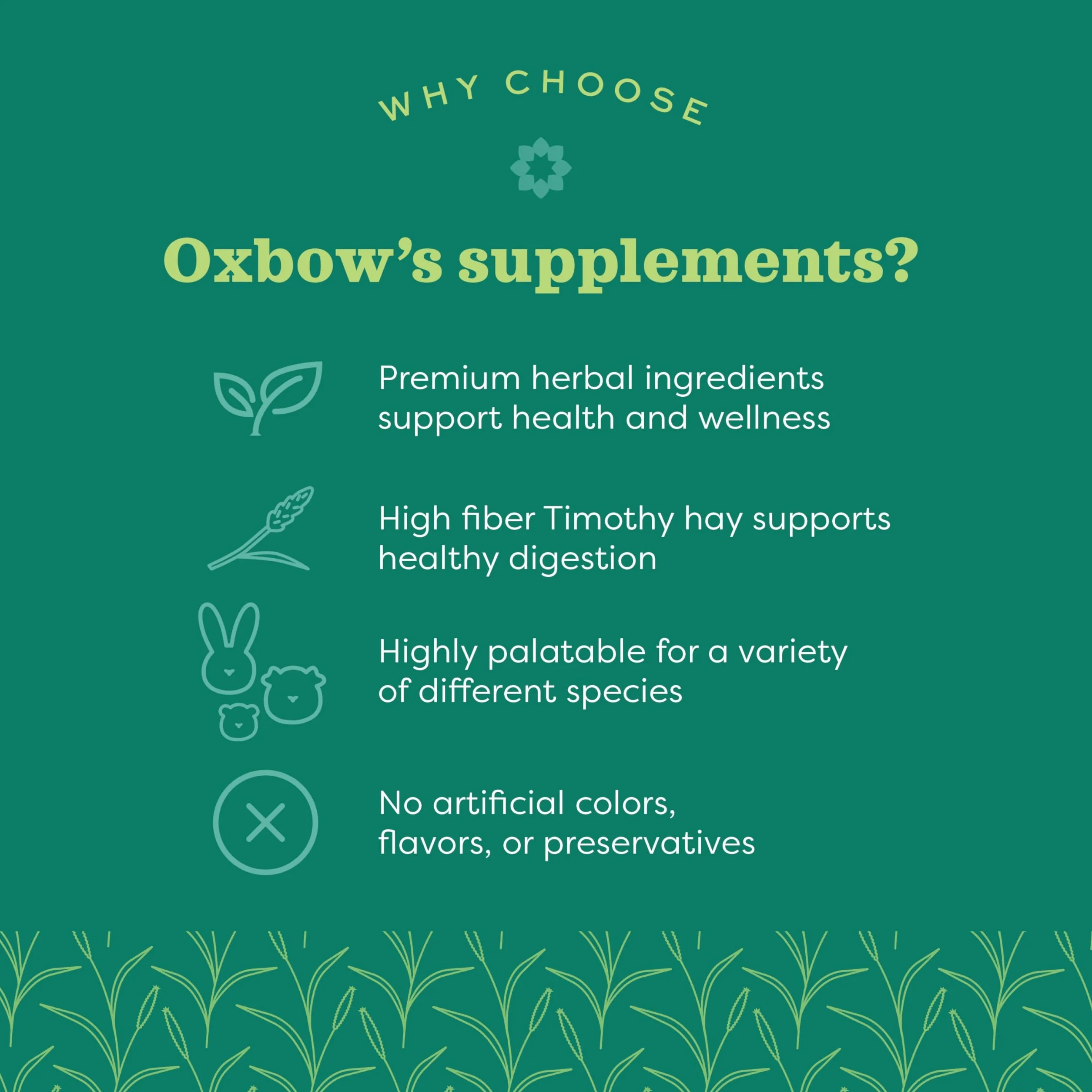 WHY CHOOSE

Oxbow's supplements?

Premium herbal ingredients support health and wellness

High fiber Timothy hay supports healthy digestion

Highly palatable for a variety of different species

No artificial colors, flavors, or preservatives